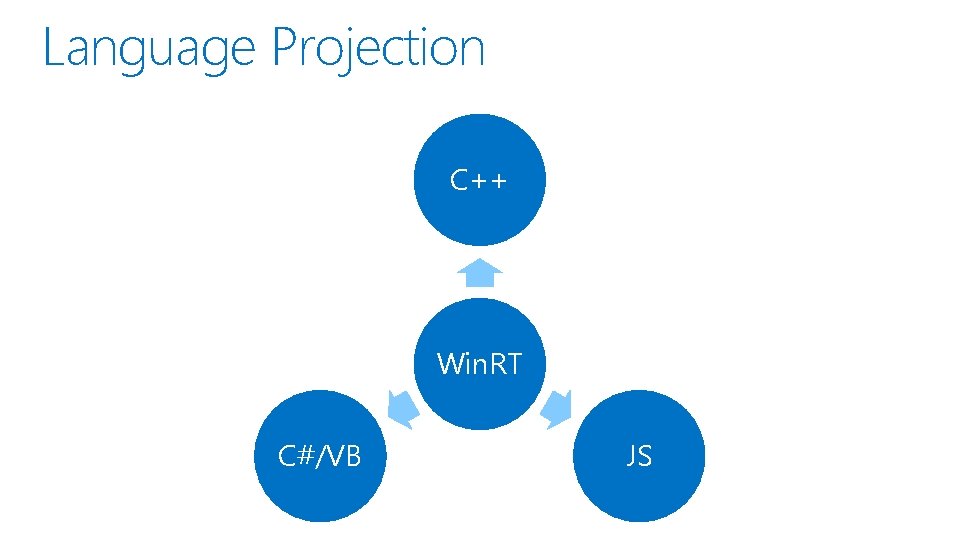 Language Projection

C++

WinRT

C#/VB

JS